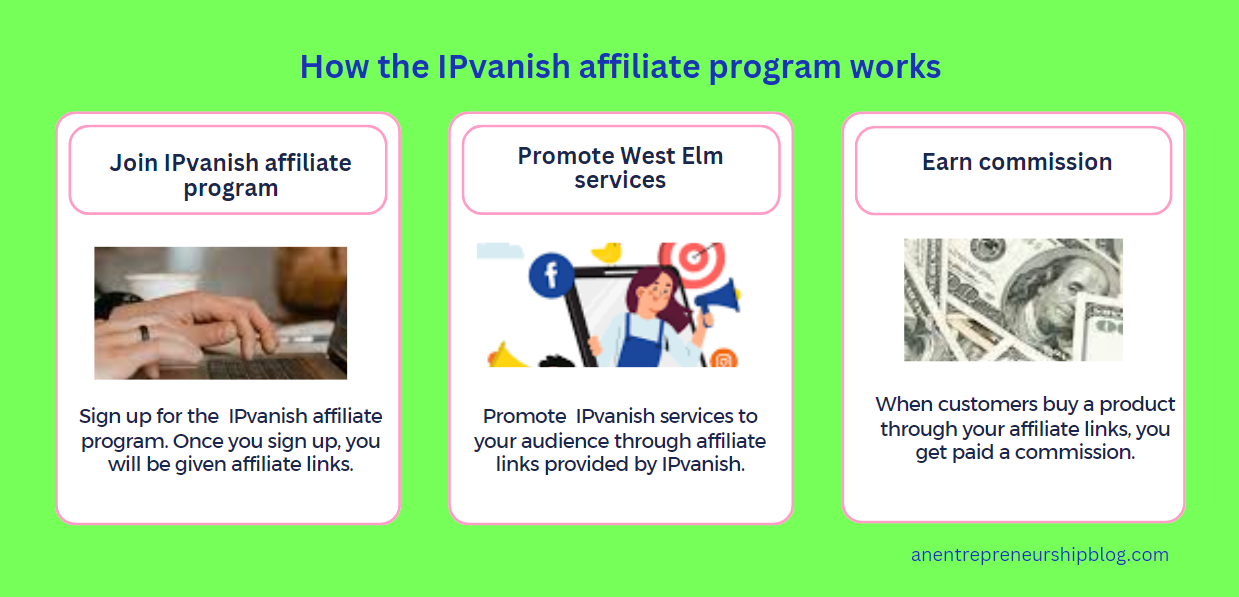 How the IPvanish affiliate program works

Join IPvanish affiliate program

Sign up for the IPvanish affiliate program. Once you sign up, you will be given affiliate links.

Promote West Elm services

Promote IPvanish services to your audience through affiliate links provided by IPvanish.

Earn commission

When customers buy a product through your affiliate links, you get paid a commission.

anentrepreneurshipblog.com